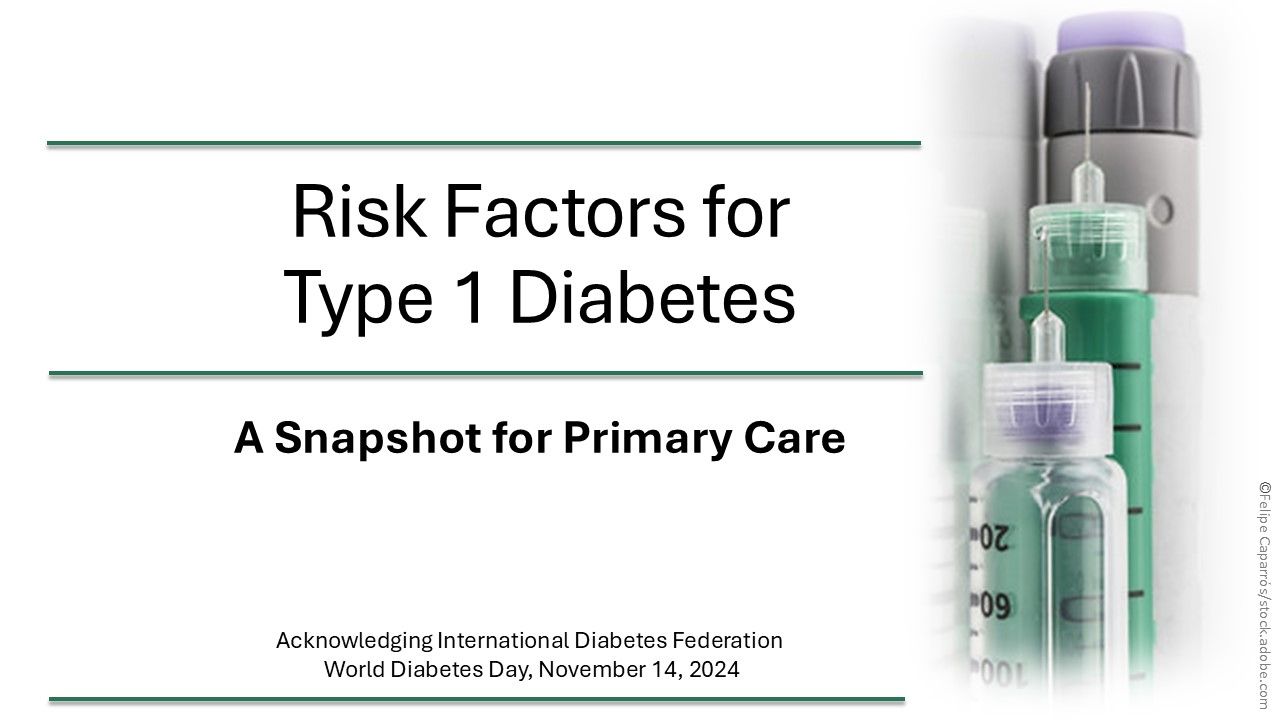 Risk Factors for Type 1 Diabetes

A Snapshot for Primary Care

Acknowledging International Diabetes Federation
World Diabetes Day, November 14, 2024

20
60
100

©Felipe Caparrós/stock.adobe.com